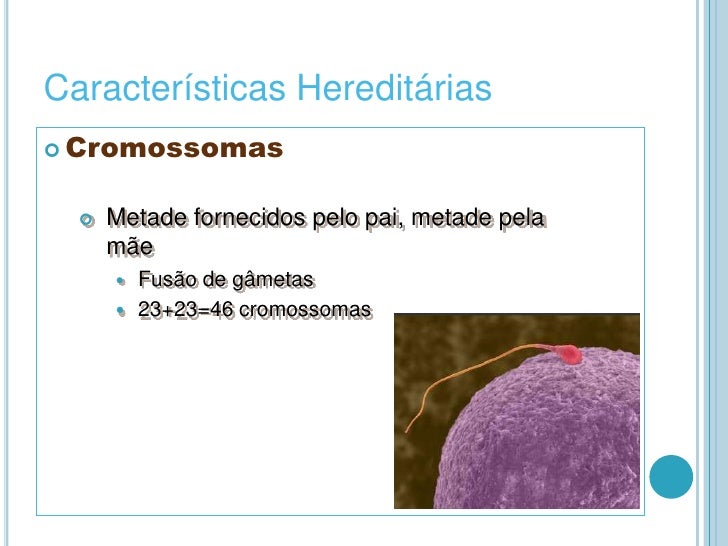 Características Hereditárias

Cromossomas

Metade fornecidos pelo pai, metade pela mãe

Fusão de gâmetas

23+23=46 cromossomas